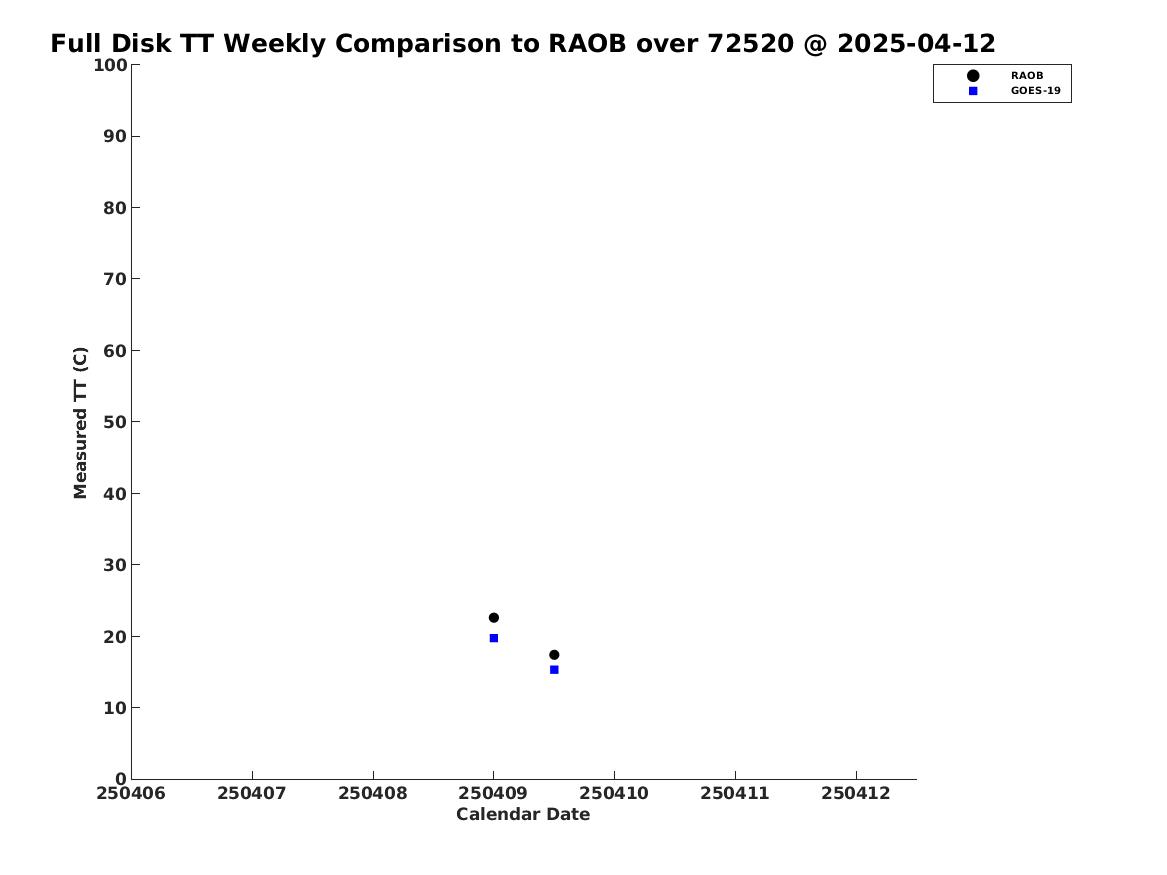 Full Disk TT Weekly Comparison to RAOB over 72520 @ 2025-04-12

RAOB
GOES-19

Measured TT (C)

100
90
80
70
60
50
40
30
20
10
0

250406 250407 250408 250409 250410 250411 250412

Calendar Date